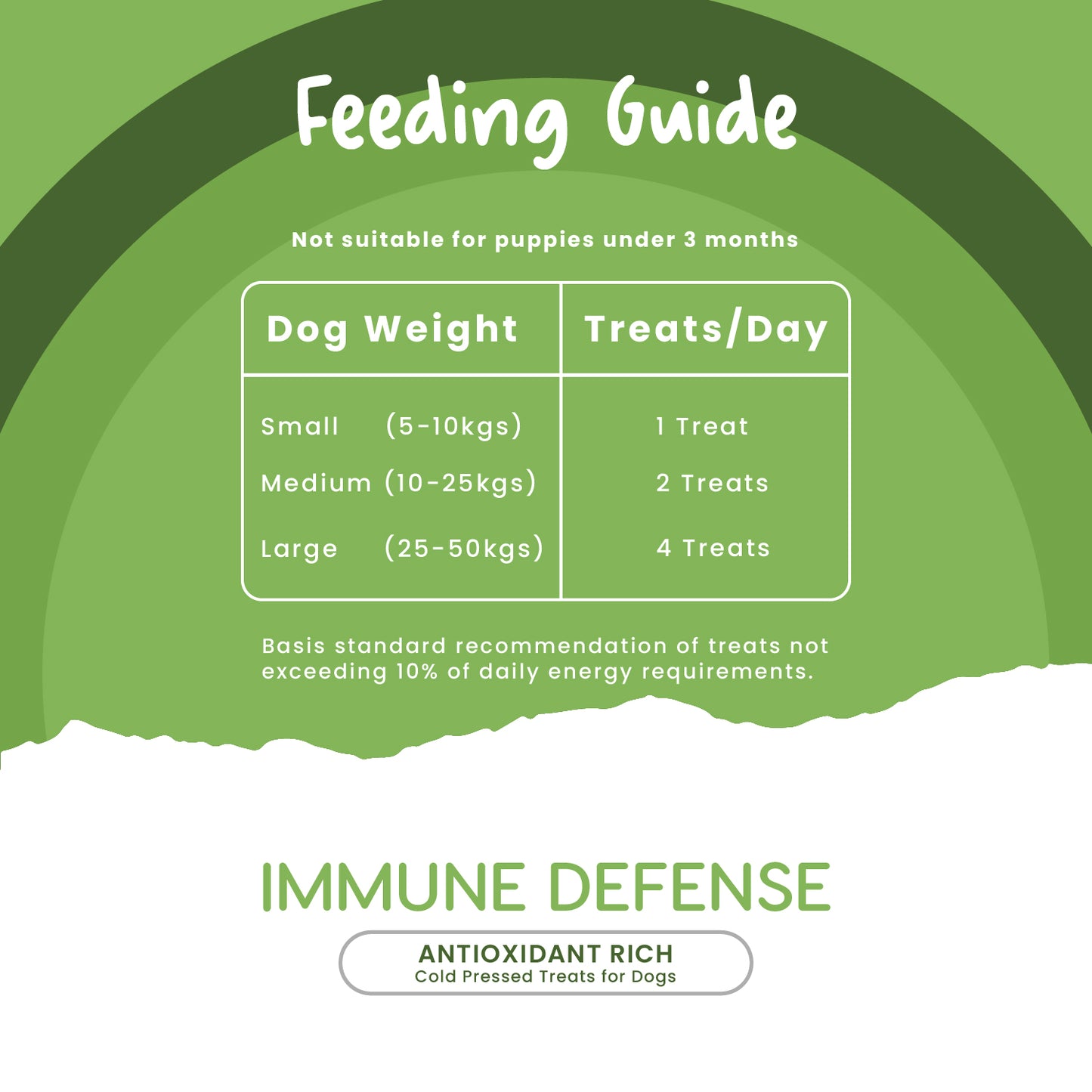 Feeding Guide

Not suitable for puppies under 3 months

| Dog Weight | Treats/Day |
|---|---|
| Small (5-10kgs) | 1 Treat |
| Medium (10-25kgs) | 2 Treats |
| Large (25-50kgs) | 4 Treats |

Basis standard recommendation of treats not exceeding 10% of daily energy requirements.

IMMUNE DEFENSE

ANTIOXIDANT RICH
Cold Pressed Treats for Dogs